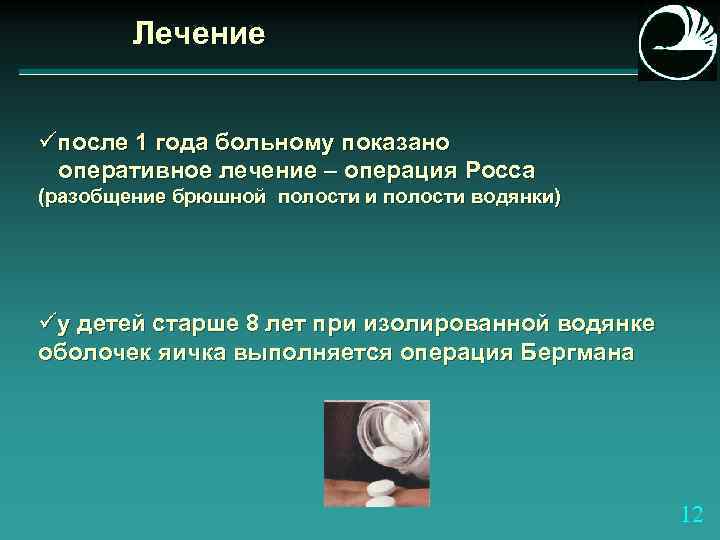 Лечение

✓после 1 года больному показано оперативное лечение – операция Росса (разобщение брюшной полости и полости водянки)

✓у детей старше 8 лет при изолированной водянке оболочек яичка выполняется операция Бергмана

12